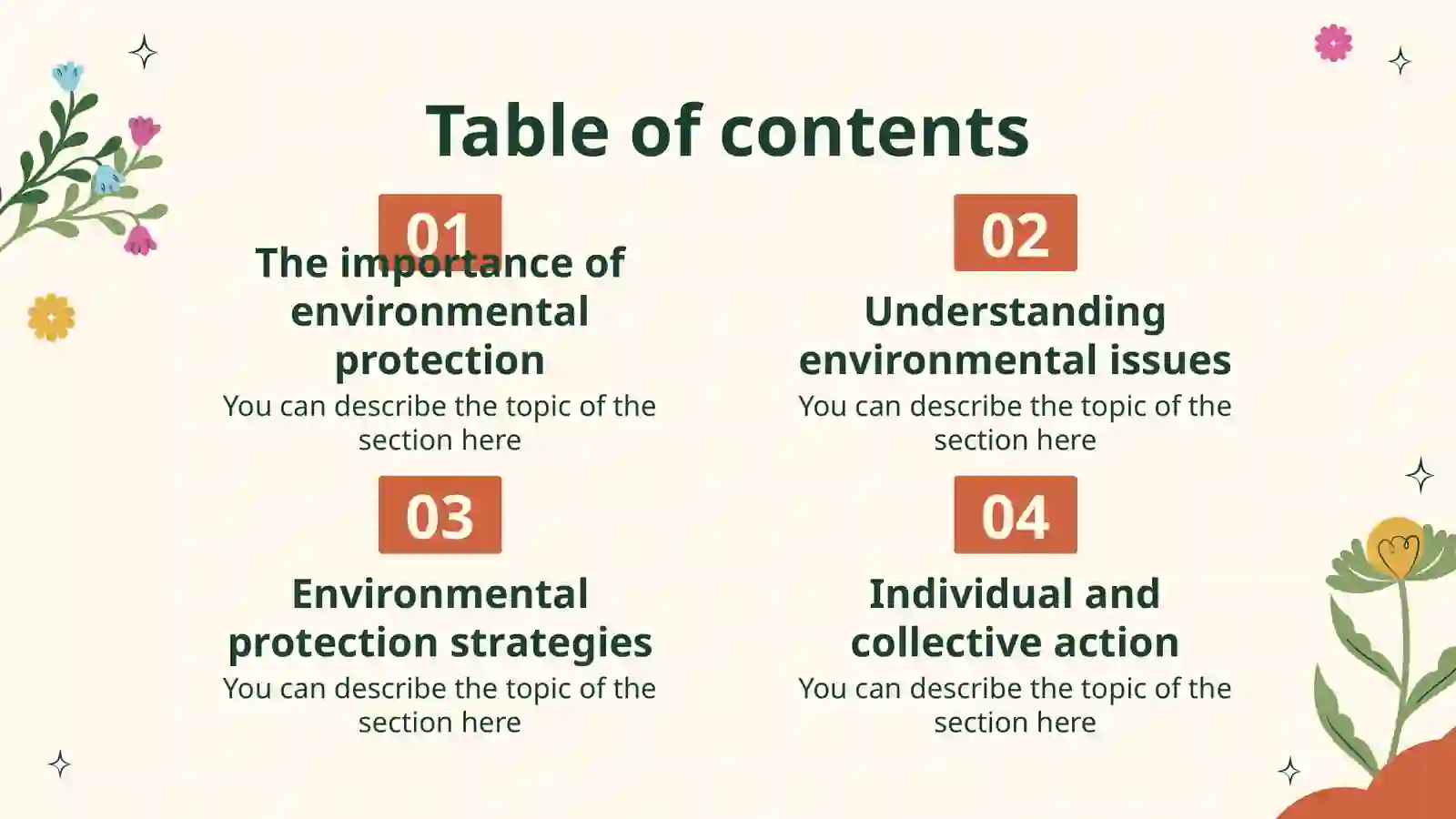 Table of contents

01

The importance of environmental protection

You can describe the topic of the section here

02

Understanding environmental issues

You can describe the topic of the section here

03

Environmental protection strategies

You can describe the topic of the section here

04

Individual and collective action

You can describe the topic of the section here